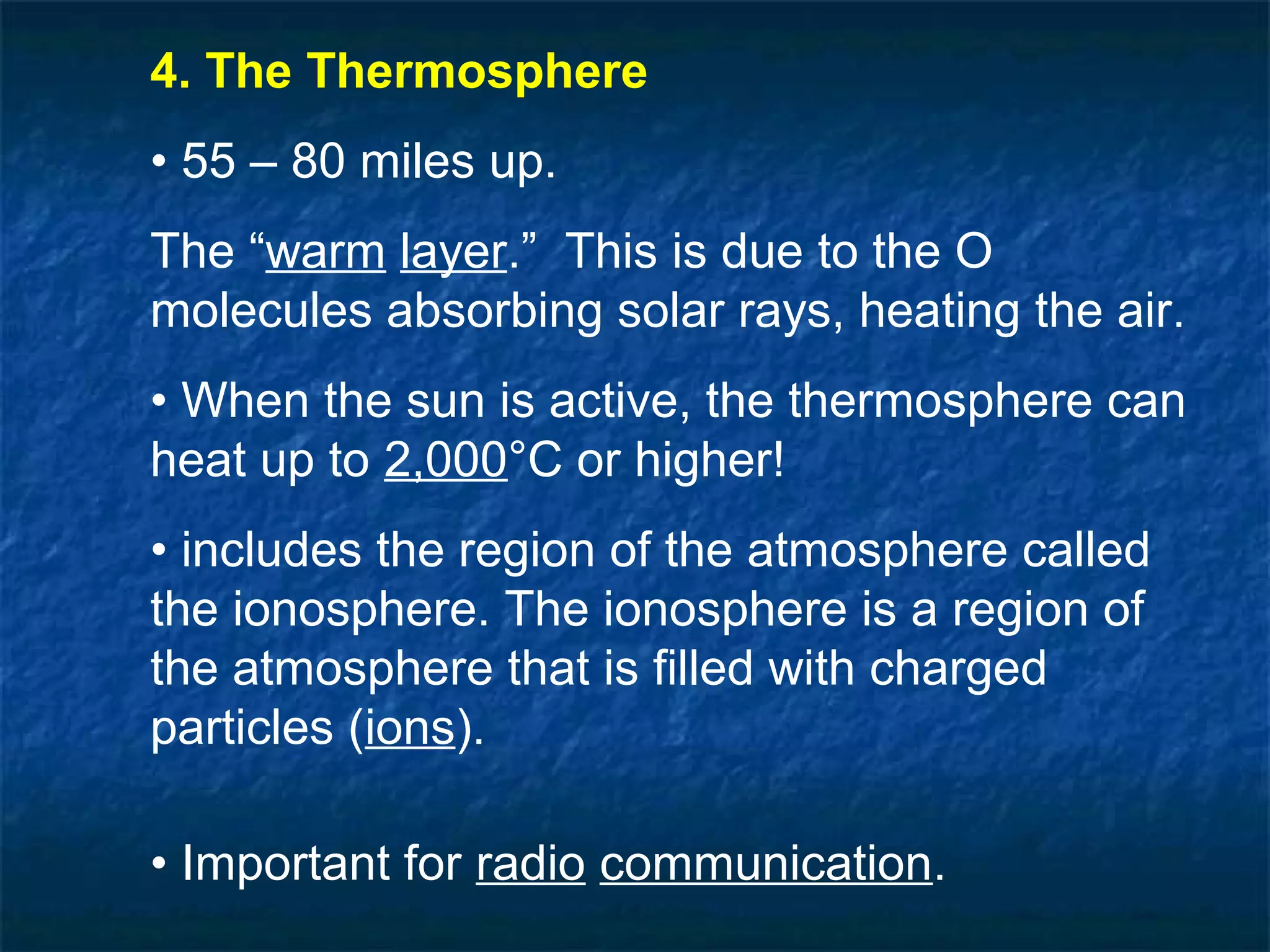 4. The Thermosphere

• 55 – 80 miles up.

The “warm layer.” This is due to the O molecules absorbing solar rays, heating the air.

• When the sun is active, the thermosphere can heat up to 2,000°C or higher!

• includes the region of the atmosphere called the ionosphere. The ionosphere is a region of the atmosphere that is filled with charged particles (ions).

• Important for radio communication.